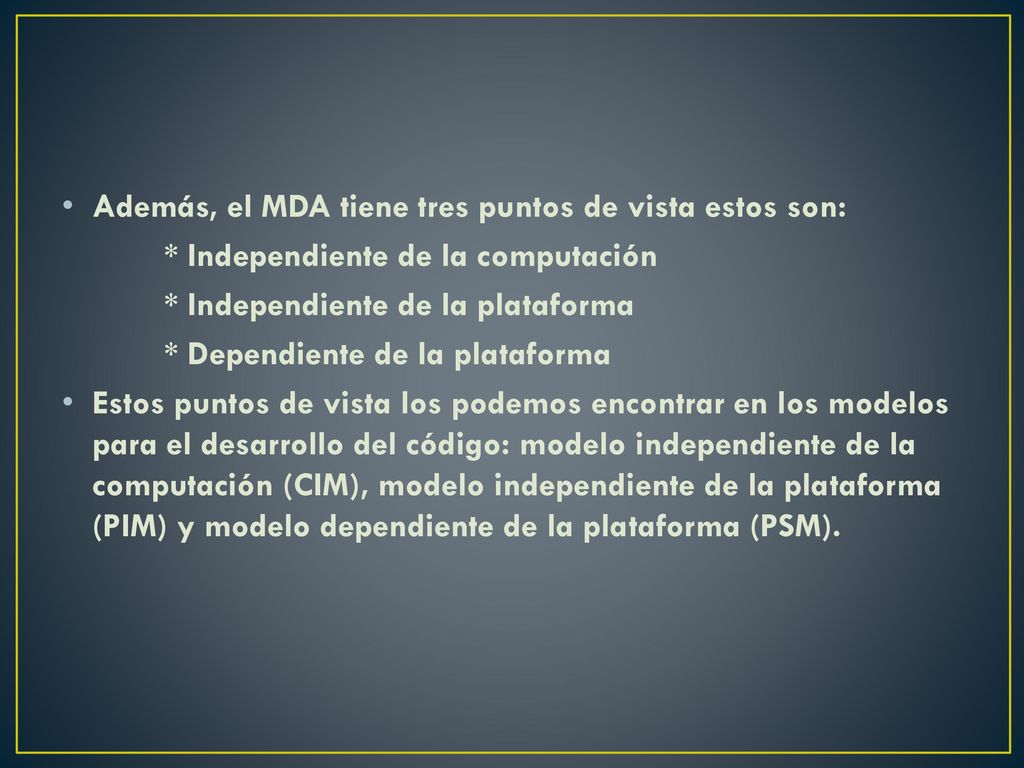 • Además, el MDA tiene tres puntos de vista estos son:
* Independiente de la computación
* Independiente de la plataforma
* Dependiente de la plataforma
• Estos puntos de vista los podemos encontrar en los modelos para el desarrollo del código: modelo independiente de la computación (CIM), modelo independiente de la plataforma (PIM) y modelo dependiente de la plataforma (PSM).